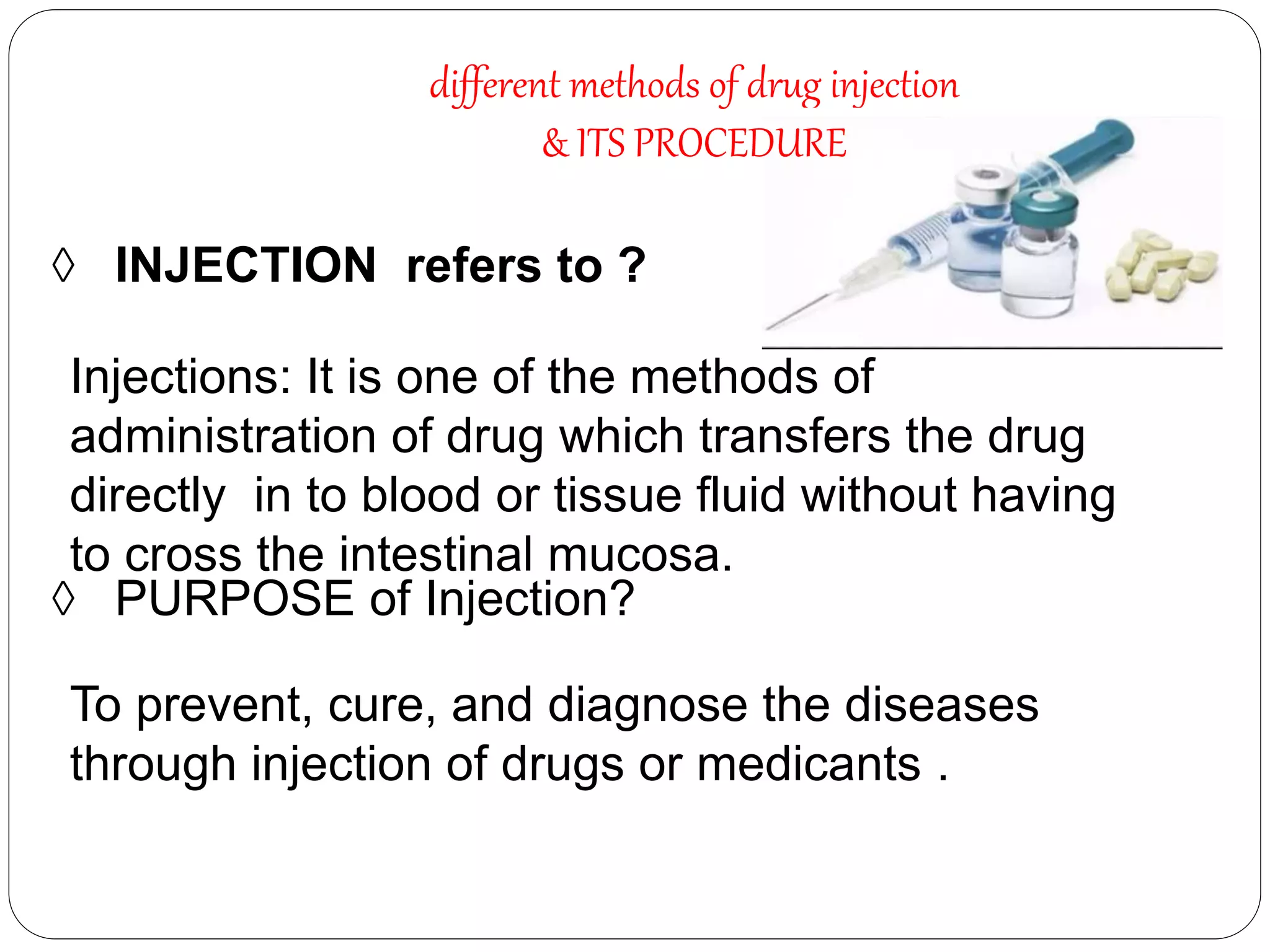 different methods of drug injection
& ITS PROCEDURE

◊ INJECTION refers to ?

Injections: It is one of the methods of administration of drug which transfers the drug directly in to blood or tissue fluid without having to cross the intestinal mucosa.

◊ PURPOSE of Injection?

To prevent, cure, and diagnose the diseases through injection of drugs or medicants .